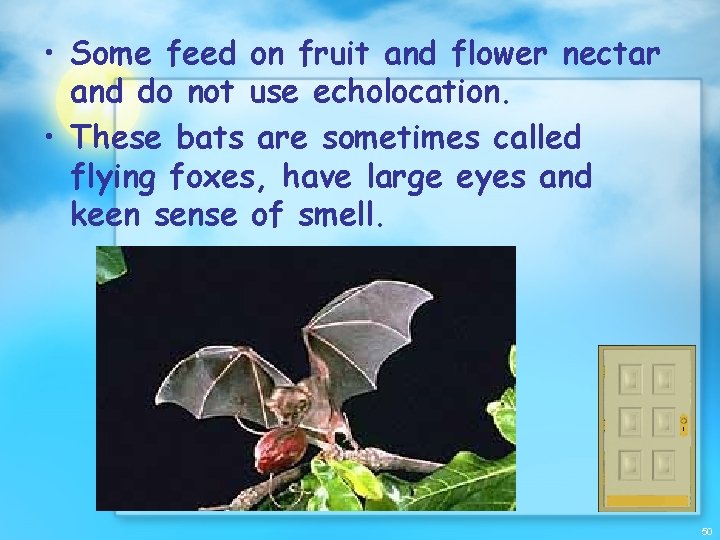 • Some feed on fruit and flower nectar and do not use echolocation.

• These bats are sometimes called flying foxes, have large eyes and keen sense of smell.

50